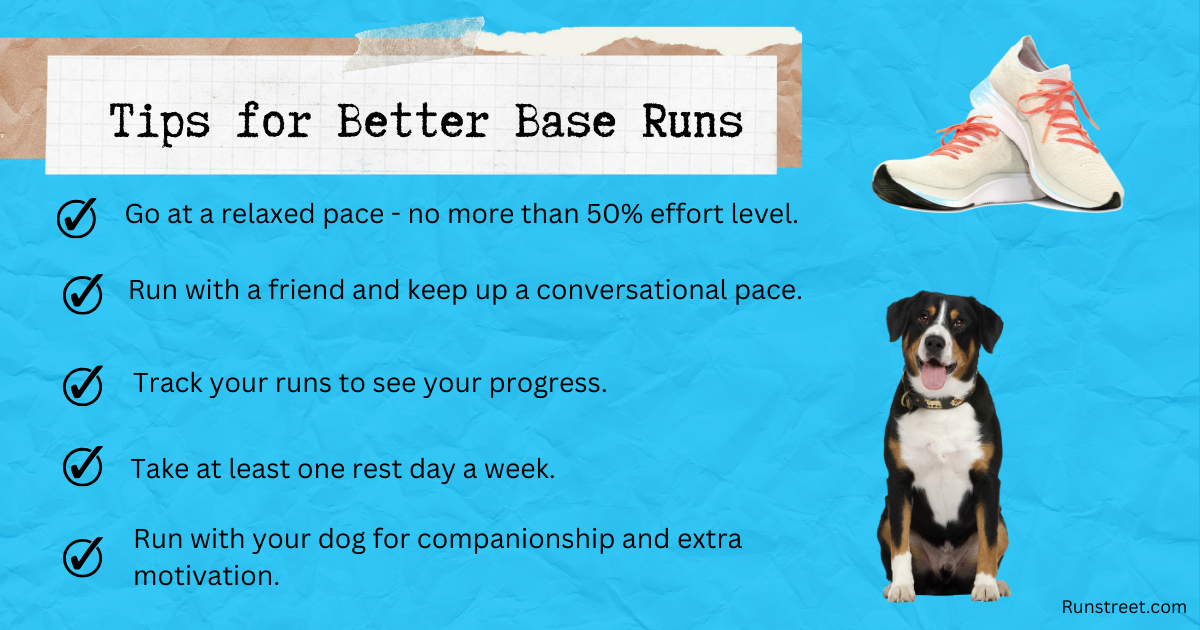 Tips for Better Base Runs

Go at a relaxed pace - no more than 50% effort level.

Run with a friend and keep up a conversational pace.

Track your runs to see your progress.

Take at least one rest day a week.

Run with your dog for companionship and extra motivation.

Runstreet.com